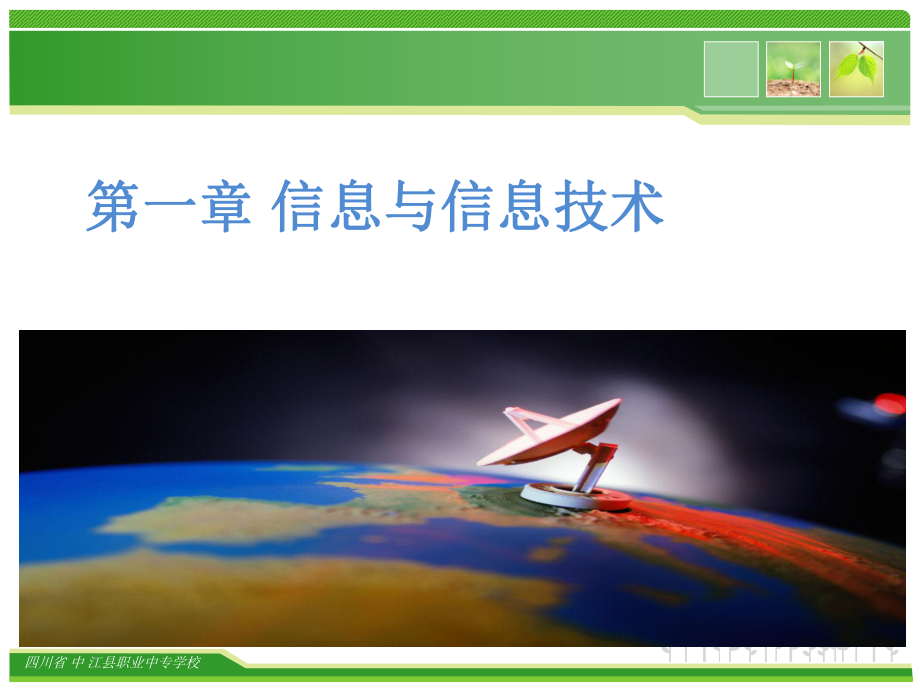 第一章 信息与信息技术

四川省 中 江县职业中专学校